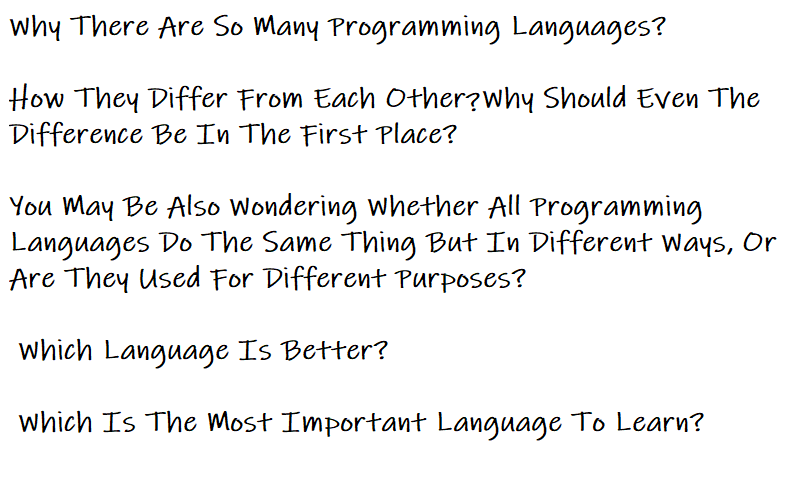 Why There Are So Many Programming Languages?

How They Differ From Each Other?Why Should Even The Difference Be In The First Place?

You May Be Also Wondering Whether All Programming Languages Do The Same Thing But In Different Ways, Or Are They Used For Different Purposes?

Which Language Is Better?

Which Is The Most Important Language To Learn?